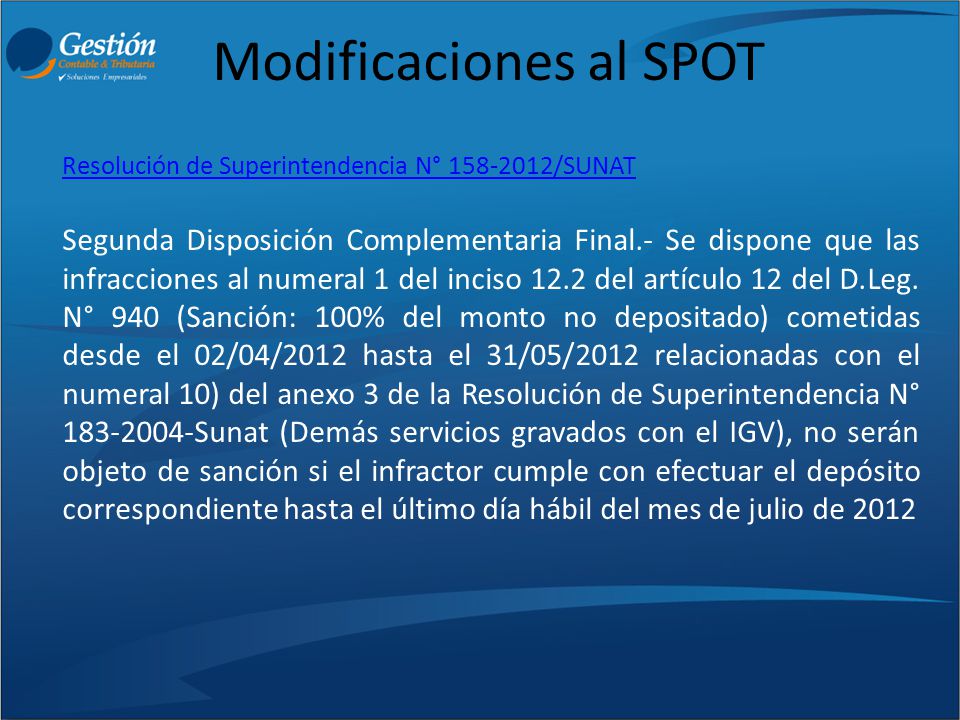 Gestión
Contable & Tributaria
Soluciones Empresariales

Modificaciones al SPOT

Resolución de Superintendencia N° 158-2012/SUNAT

Segunda Disposición Complementaria Final.- Se dispone que las infracciones al numeral 1 del inciso 12.2 del artículo 12 del D.Leg. N° 940 (Sanción: 100% del monto no depositado) cometidas desde el 02/04/2012 hasta el 31/05/2012 relacionadas con el numeral 10) del anexo 3 de la Resolución de Superintendencia N° 183-2004-Sunat (Demás servicios gravados con el IGV), no serán objeto de sanción si el infractor cumple con efectuar el depósito correspondiente hasta el último día hábil del mes de julio de 2012